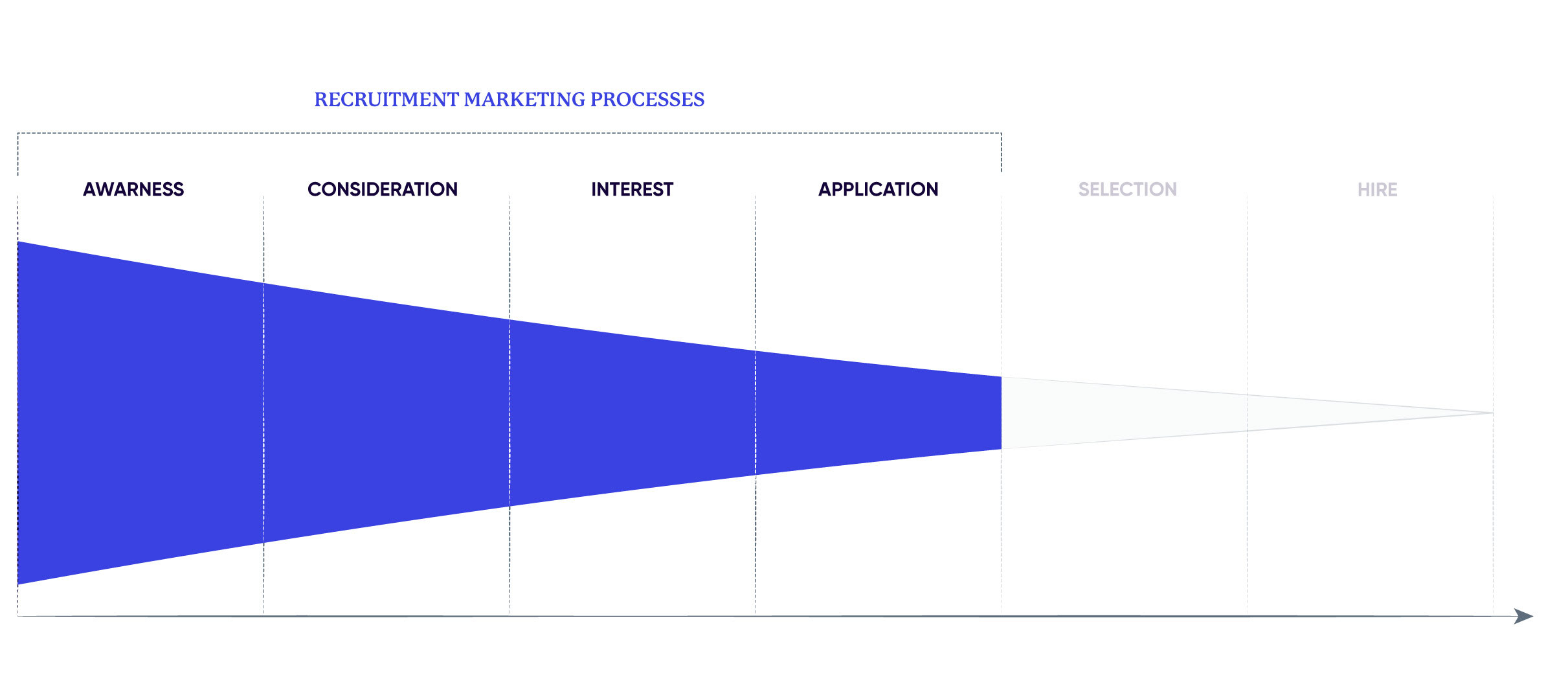 RECRUITMENT MARKETING PROCESSES

AWARNESS CONSIDERATION INTEREST APPLICATION SELECTION HIRE